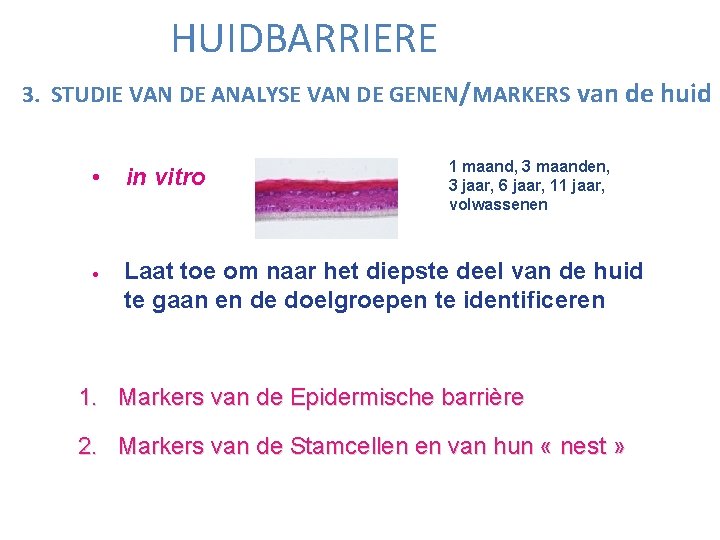 HUIDBARRIERE

3. STUDIE VAN DE ANALYSE VAN DE GENEN/MARKERS van de huid

• in vitro

1 maand, 3 maanden, 3 jaar, 6 jaar, 11 jaar, volwassenen

• Laat toe om naar het diepste deel van de huid te gaan en de doelgroepen te identificeren

1. Markers van de Epidermische barrière

2. Markers van de Stamcellen en van hun « nest »